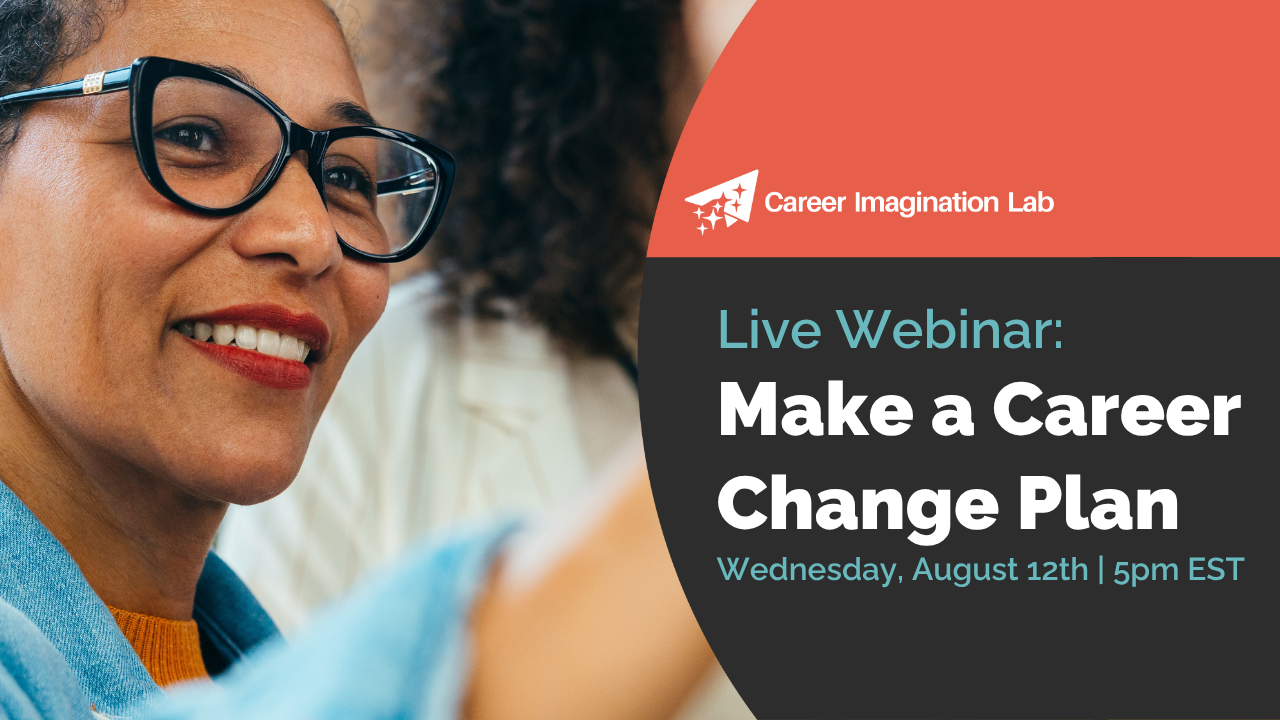 Career Imagination Lab

Live Webinar:
Make a Career Change Plan
Wednesday, August 12th | 5pm EST